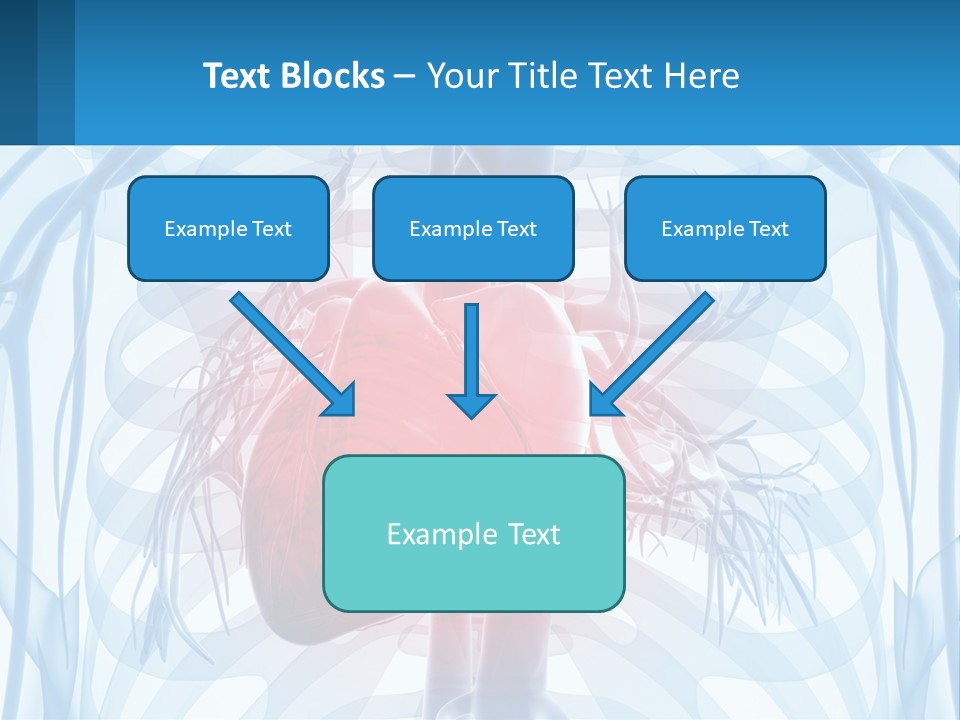 Text Blocks – Your Title Text Here

Example Text

Example Text

Example Text

Example Text